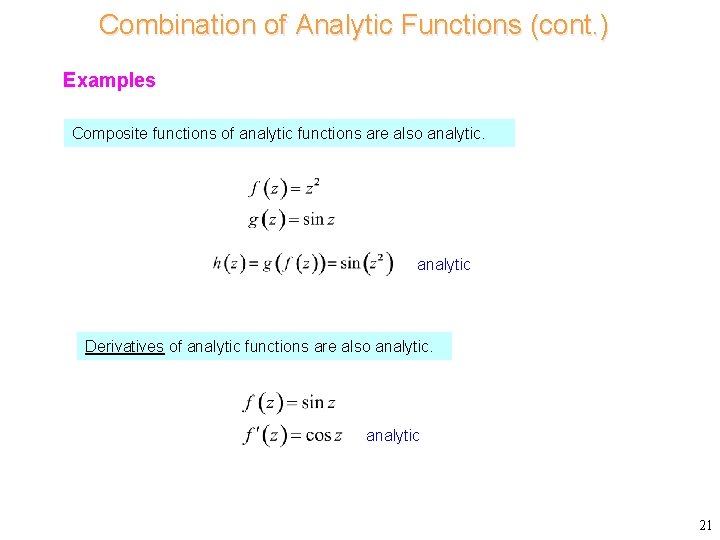 Combination of Analytic Functions (cont.)

Examples

Composite functions of analytic functions are also analytic.

$f(z) = z^2$
$g(z) = \sin z$
$h(z) = g(f(z)) = \sin(z^2)$ analytic

Derivatives of analytic functions are also analytic.

$f(z) = \sin z$
$f'(z) = \cos z$ analytic

21